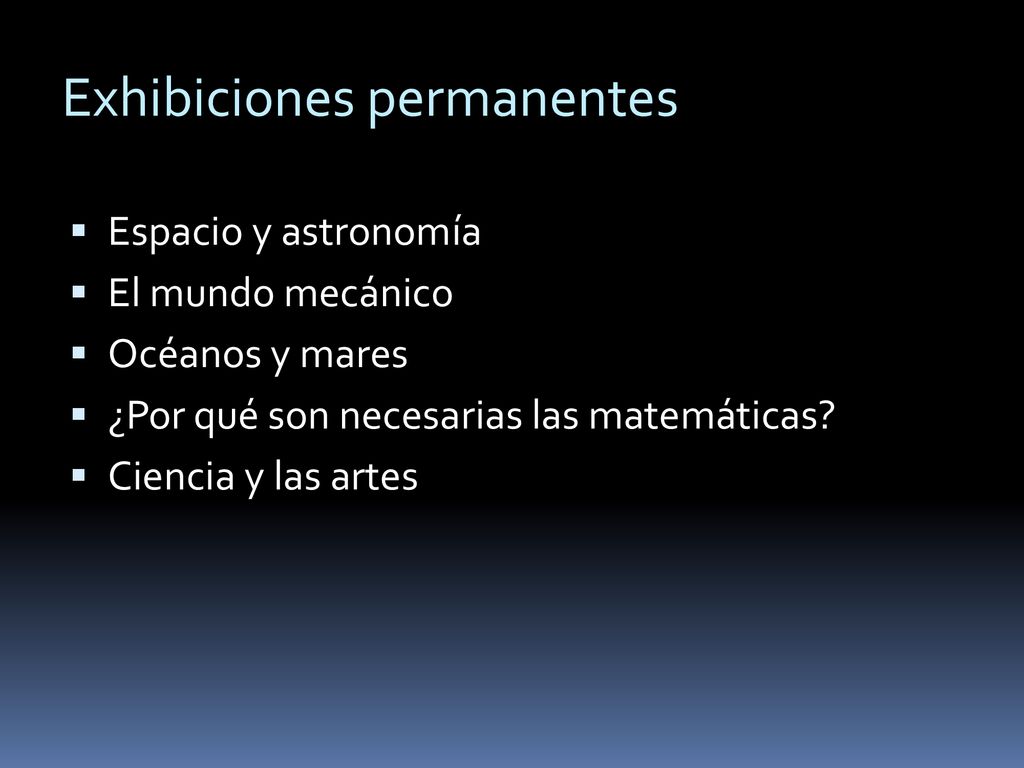 Exhibiciones permanentes

- Espacio y astronomía
- El mundo mecánico
- Océanos y mares
- ¿Por qué son necesarias las matemáticas?
- Ciencia y las artes